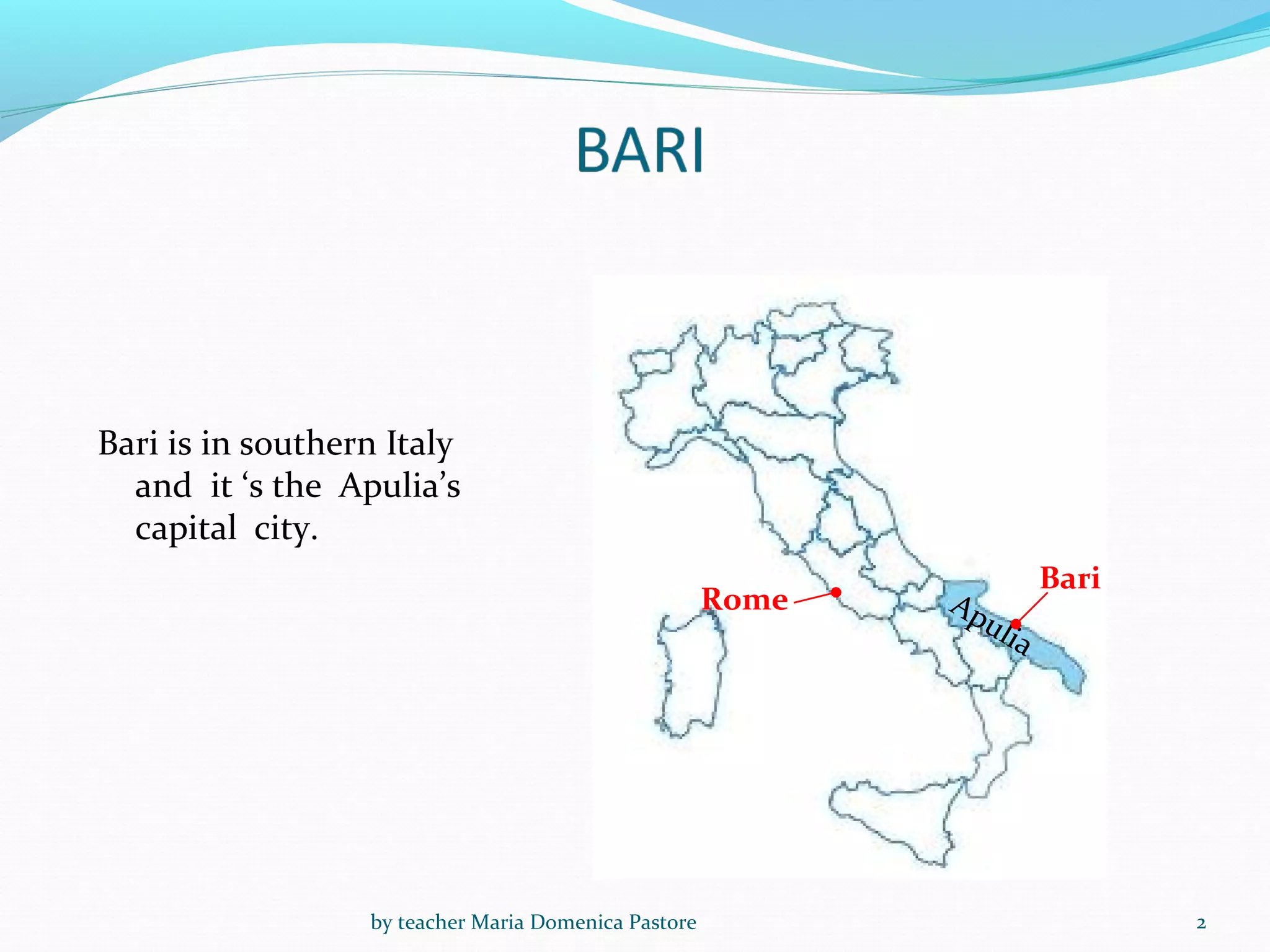 BARI

Bari is in southern Italy and it ‘s the Apulia’s capital city.

Rome

Bari

Apulia

by teacher Maria Domenica Pastore

2